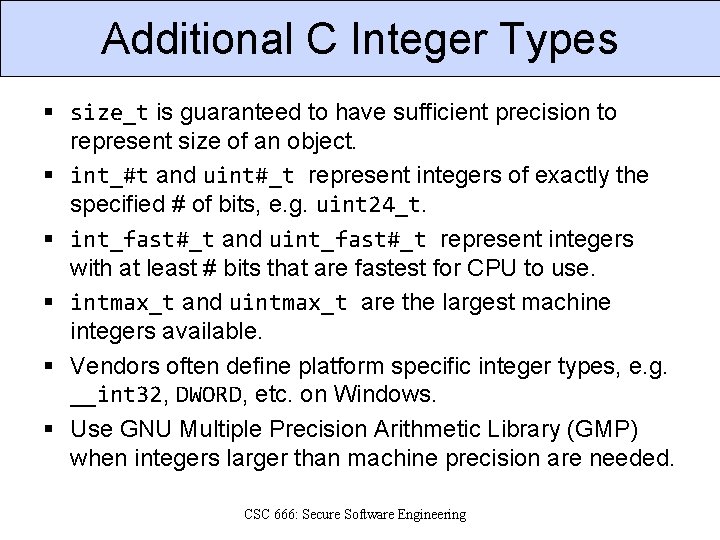 Additional C Integer Types

▪ size_t is guaranteed to have sufficient precision to represent size of an object.

▪ int_#t and uint#_t represent integers of exactly the specified # of bits, e.g. uint24_t.

▪ int_fast#_t and uint_fast#_t represent integers with at least # bits that are fastest for CPU to use.

▪ intmax_t and uintmax_t are the largest machine integers available.

▪ Vendors often define platform specific integer types, e.g. __int32, DWORD, etc. on Windows.

▪ Use GNU Multiple Precision Arithmetic Library (GMP) when integers larger than machine precision are needed.

CSC 666: Secure Software Engineering